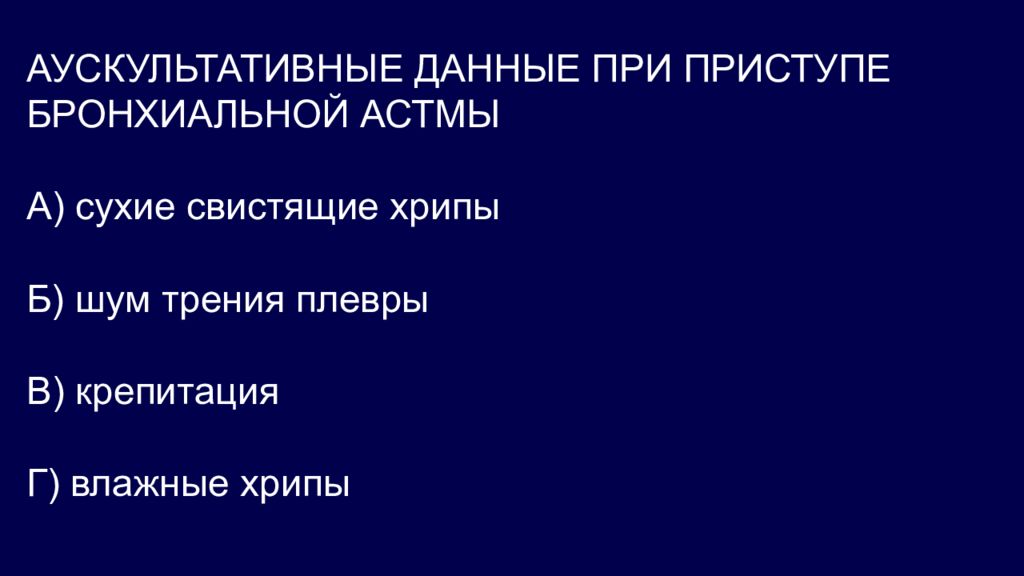 АУСКУЛЬТАТИВНЫЕ ДАННЫЕ ПРИ ПРИСТУПЕ БРОНХИАЛЬНОЙ АСТМЫ

А) сухие свистящие хрипы

Б) шум трения плевры

В) крепитация

Г) влажные хрипы